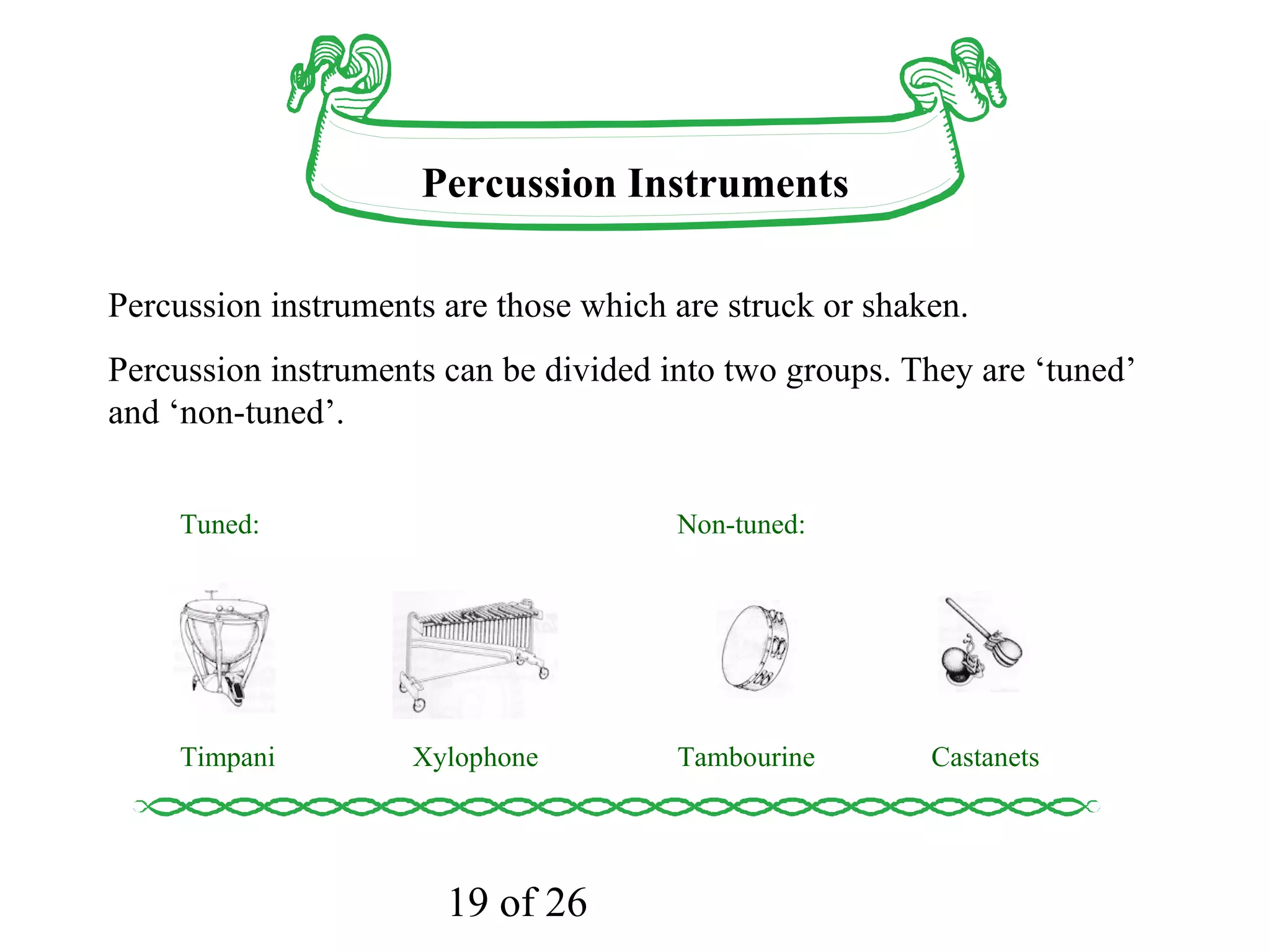 Percussion Instruments

Percussion instruments are those which are struck or shaken.

Percussion instruments can be divided into two groups. They are ‘tuned’ and ‘non-tuned’.

Tuned:

Non-tuned:

Timpani

Xylophone

Tambourine

Castanets

19 of 26